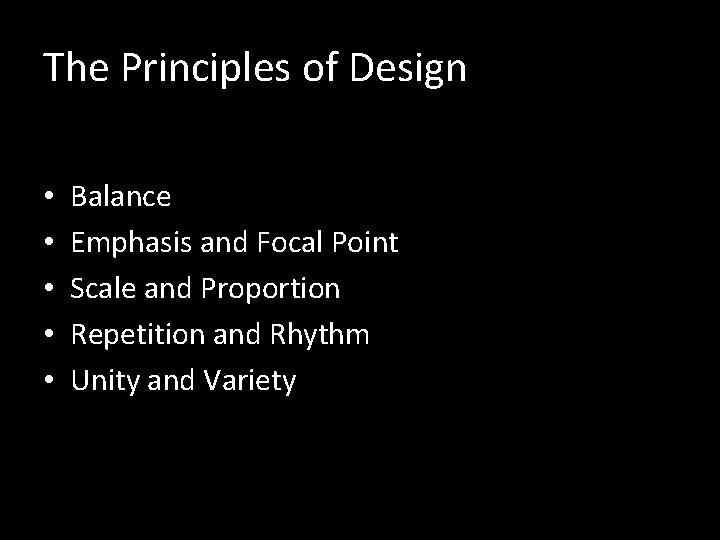 The Principles of Design

• Balance
• Emphasis and Focal Point
• Scale and Proportion
• Repetition and Rhythm
• Unity and Variety